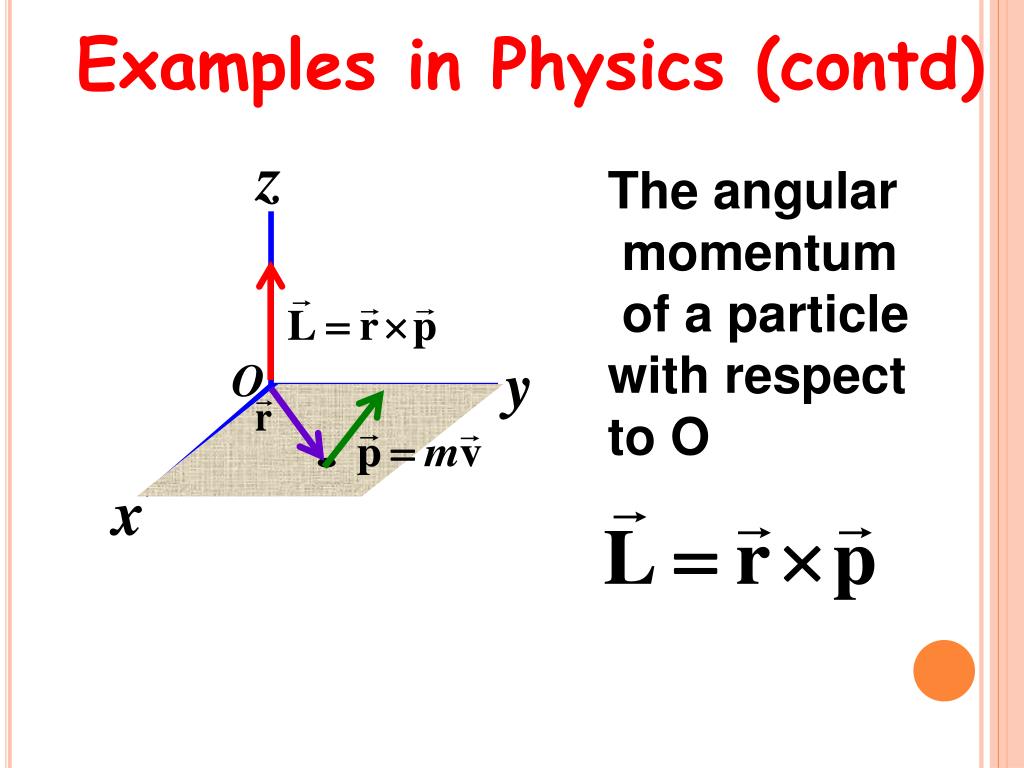 Examples in Physics (contd)

$z$

$\vec{\mathbf{L}} = \vec{\mathbf{r}} \times \vec{\mathbf{p}}$

$O$

$y$

$\vec{\mathbf{r}}$

$\vec{\mathbf{p}} = m\vec{\mathbf{v}}$

$x$

The angular momentum of a particle with respect to O

$\vec{\mathbf{L}} = \vec{\mathbf{r}} \times \vec{\mathbf{p}}$